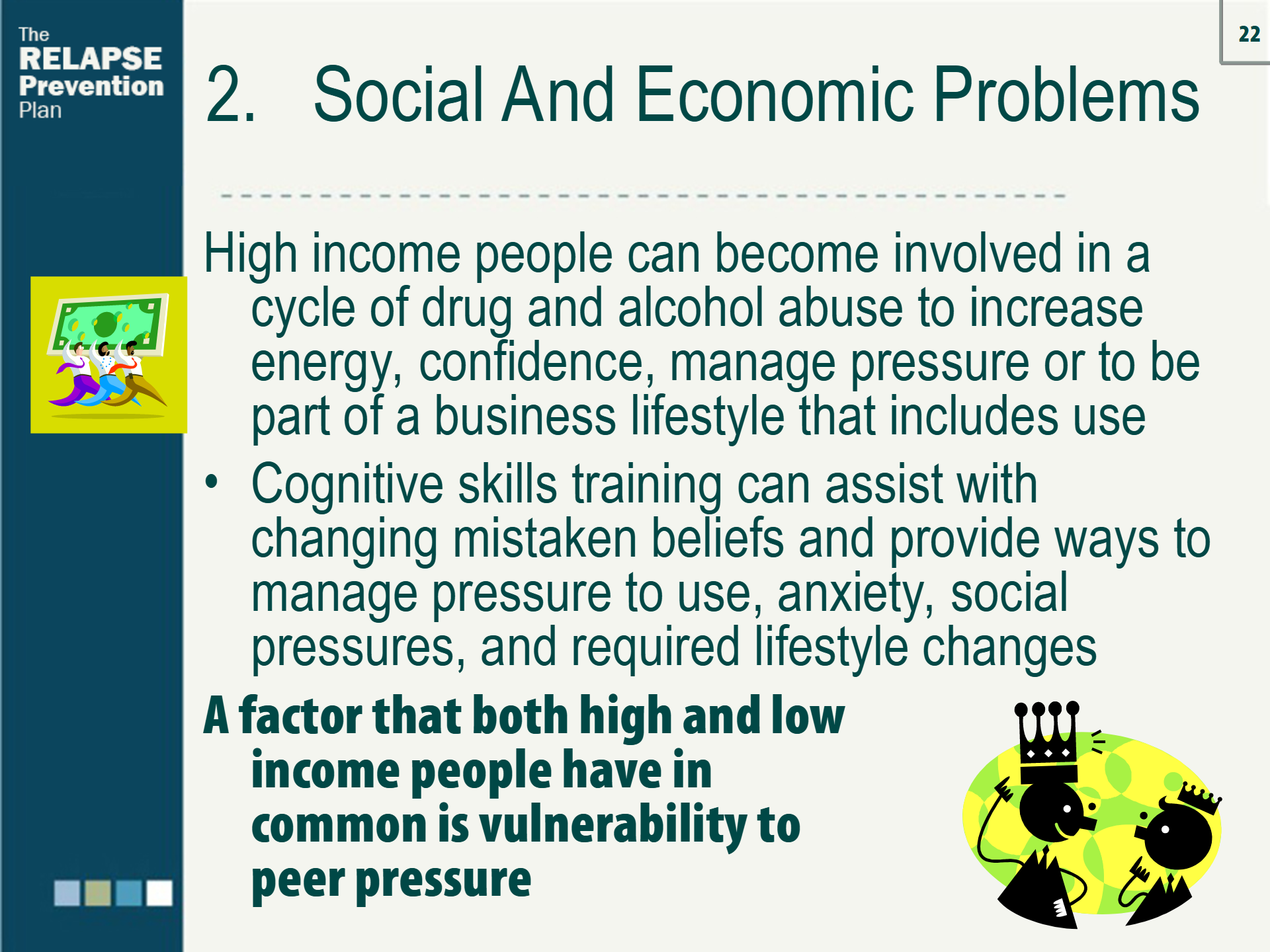 The RELAPSE Prevention Plan

22

2. Social And Economic Problems

High income people can become involved in a cycle of drug and alcohol abuse to increase energy, confidence, manage pressure or to be part of a business lifestyle that includes use

• Cognitive skills training can assist with changing mistaken beliefs and provide ways to manage pressure to use, anxiety, social pressures, and required lifestyle changes

A factor that both high and low income people have in common is vulnerability to peer pressure